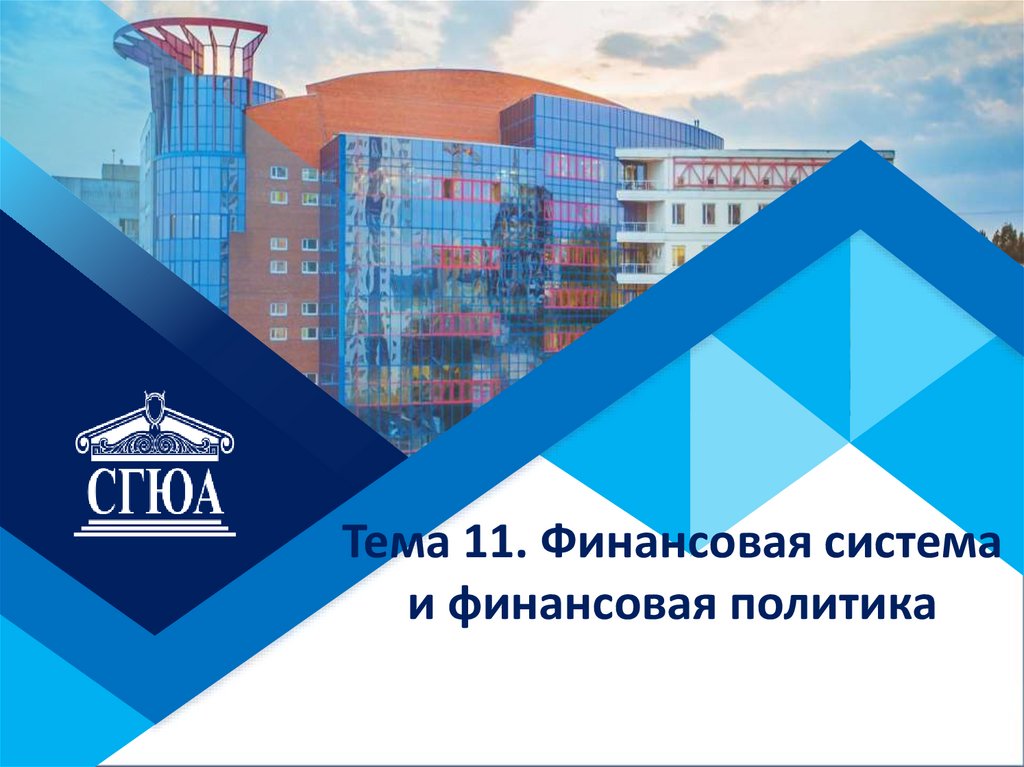 СГЮА

Тема 11. Финансовая система и финансовая политика